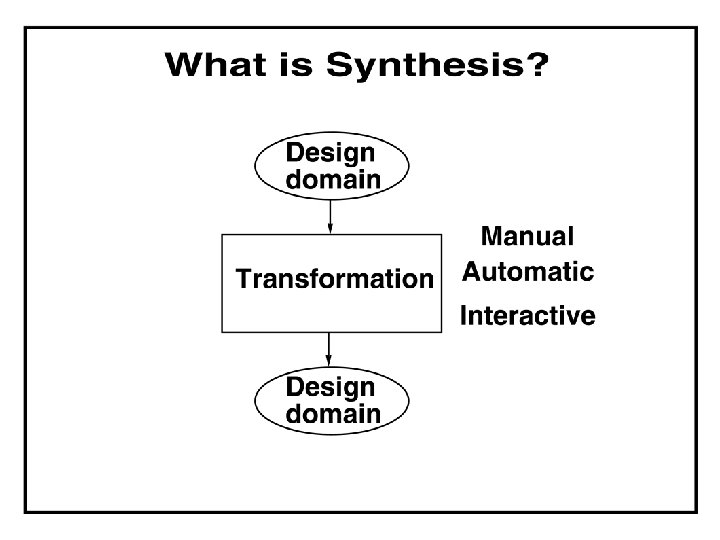 What is Synthesis?

Design domain

Transformation

Manual
Automatic
Interactive

Design domain